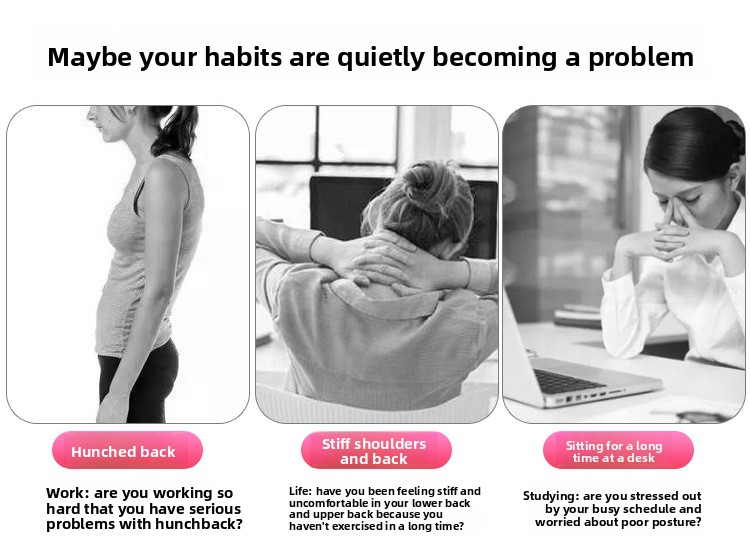 Maybe your habits are quietly becoming a problem

Hunched back

Work: are you working so hard that you have serious problems with hunchback?

Stiff shoulders and back

Life: have you been feeling stiff and uncomfortable in your lower back and upper back because you haven't exercised in a long time?

Sitting for a long time at a desk

Studying: are you stressed out by your busy schedule and worried about poor posture?